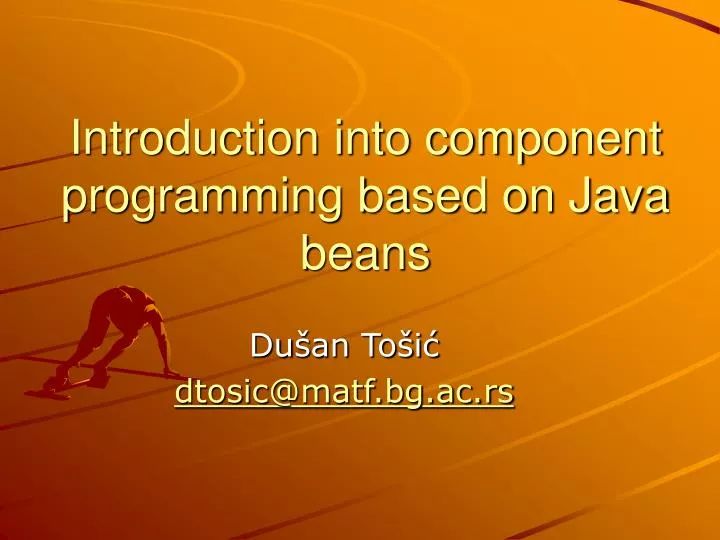 Introduction into component programming based on Java beans

Dušan Tošić
dtosic@matf.bg.ac.rs